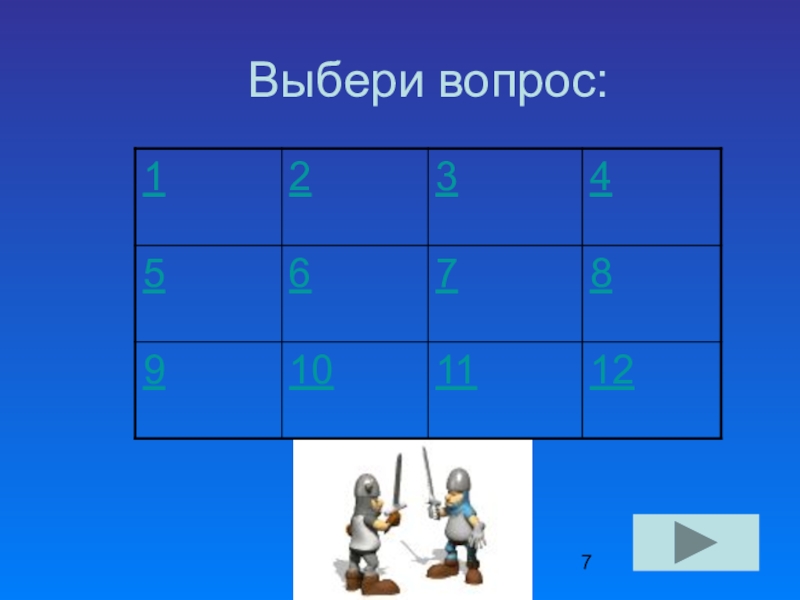 Выбери вопрос:

| 1 | 2 | 3 | 4 |
|---|---|---|---|
| 5 | 6 | 7 | 8 |
| 9 | 10 | 11 | 12 |

7